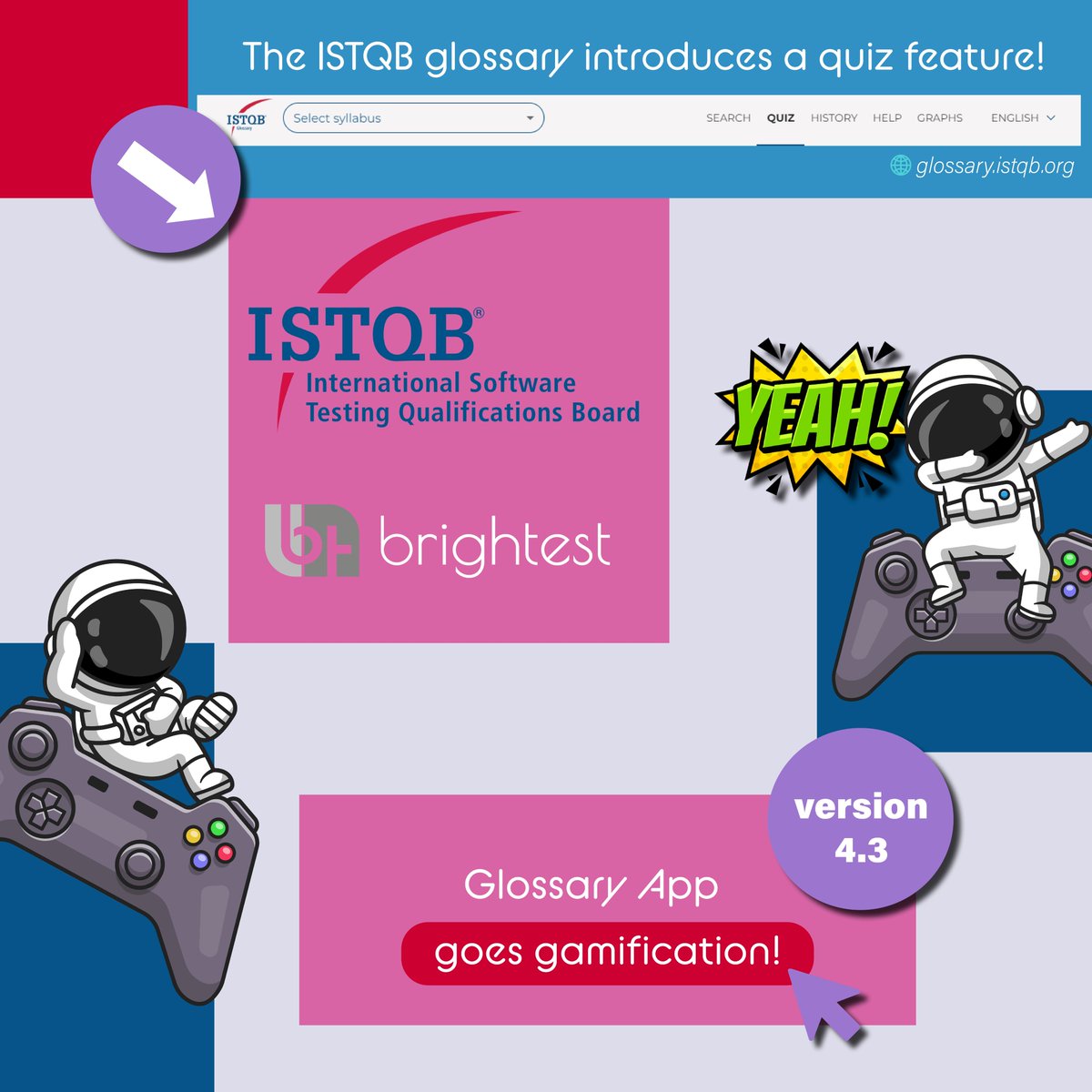 The ISTQB glossary introduces a quiz feature!

ISTQB Glossary

Select syllabus

SEARCH QUIZ HISTORY HELP GRAPHS ENGLISH

glossary.istqb.org

ISTQB®
International Software Testing Qualifications Board

brightest

YEAH!

version 4.3

Glossary App

goes gamification!